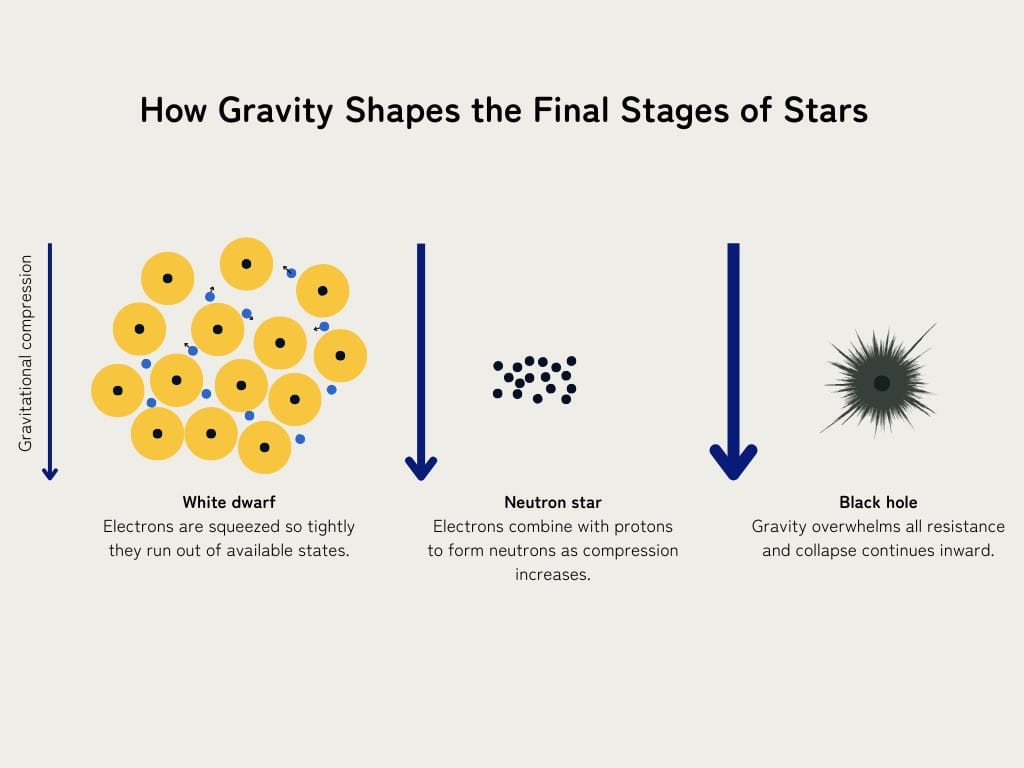 How Gravity Shapes the Final Stages of Stars

Gravitational compression

White dwarf
Electrons are squeezed so tightly they run out of available states.

Neutron star
Electrons combine with protons to form neutrons as compression increases.

Black hole
Gravity overwhelms all resistance and collapse continues inward.